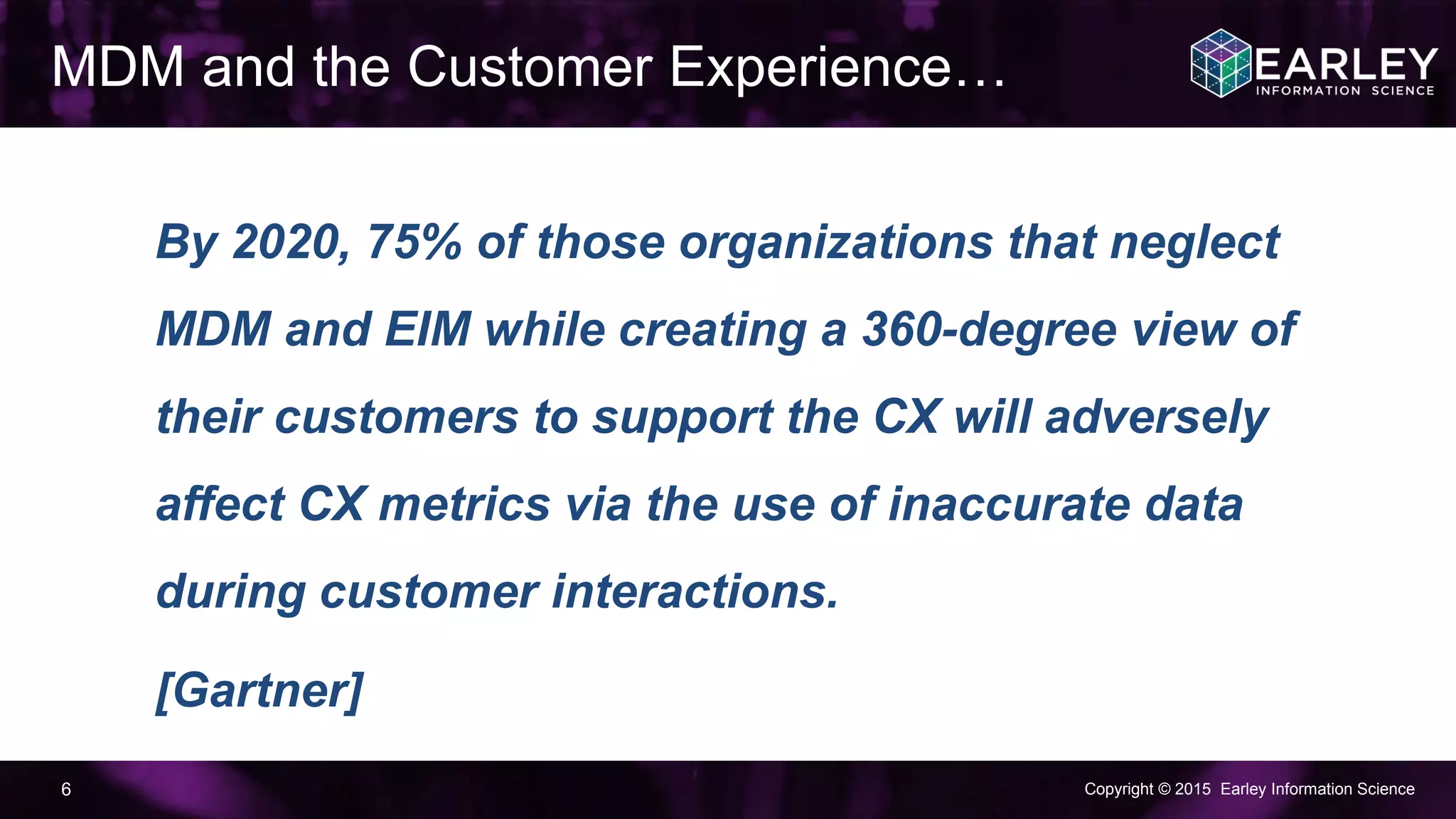 MDM and the Customer Experience…

EARLEY
INFORMATION SCIENCE

By 2020, 75% of those organizations that neglect MDM and EIM while creating a 360-degree view of their customers to support the CX will adversely affect CX metrics via the use of inaccurate data during customer interactions.

[Gartner]

6

Copyright © 2015 Earley Information Science